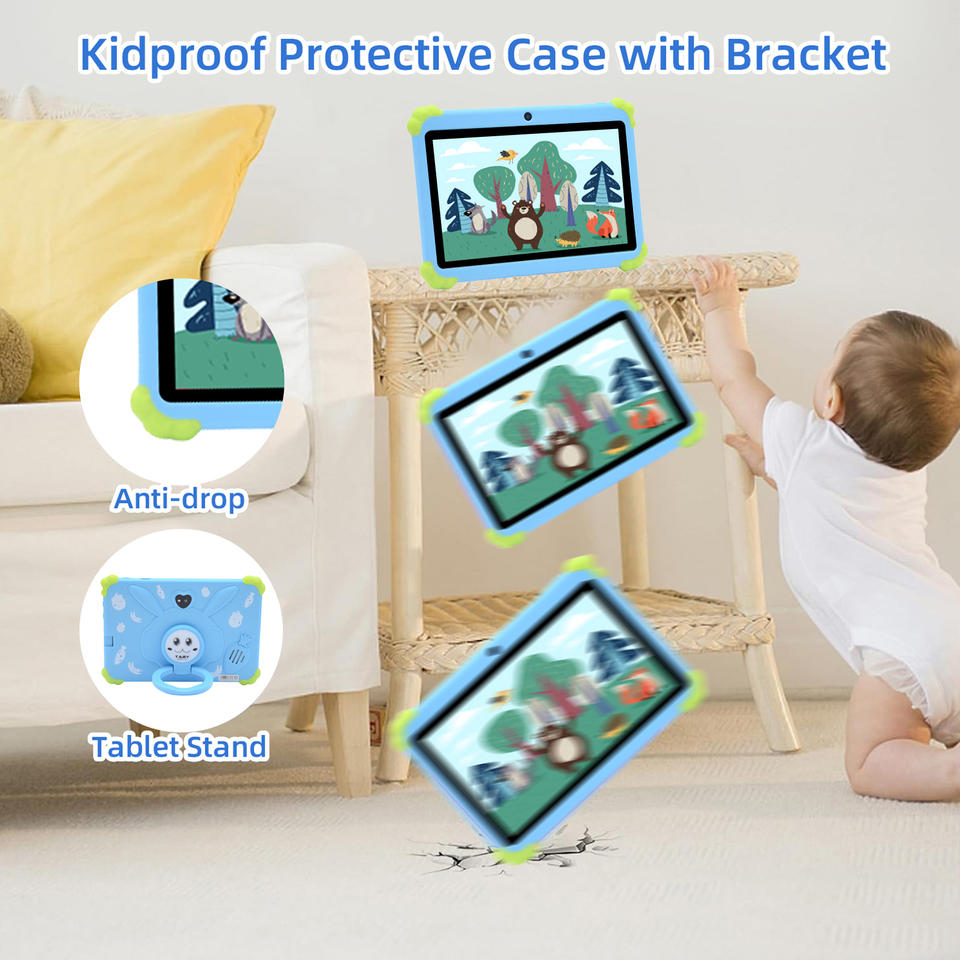 Kidproof Protective Case with Bracket

Anti-drop

Tablet Stand